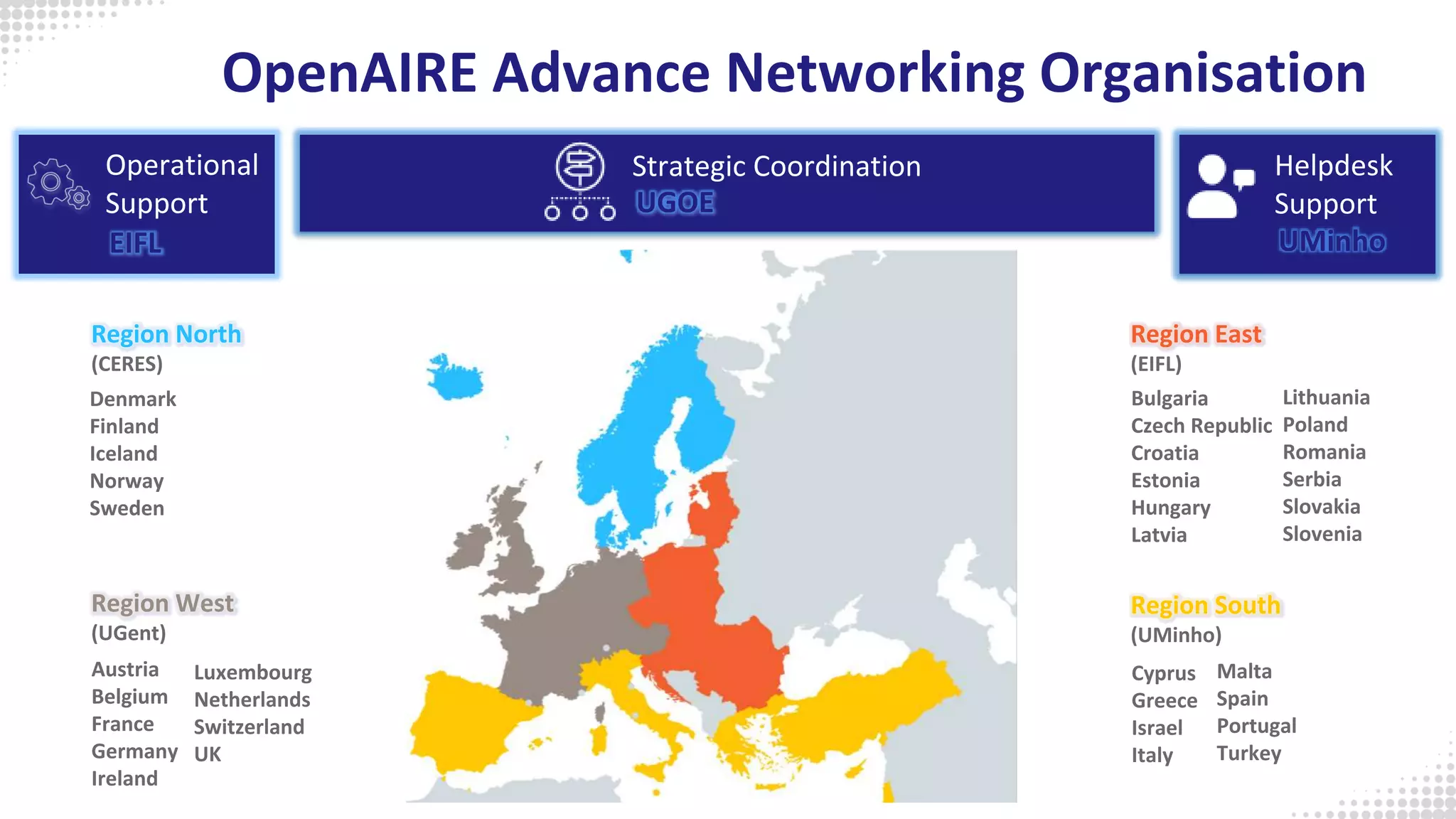 OpenAIRE Advance Networking Organisation

Operational Support
EIFL

Strategic Coordination
UGOE

Helpdesk Support
UMinho

Region North
(CERES)
Denmark
Finland
Iceland
Norway
Sweden

Region West
(UGent)
Austria
Belgium
France
Germany
Ireland
Luxembourg
Netherlands
Switzerland
UK

Region East
(EIFL)
Bulgaria
Czech Republic
Croatia
Estonia
Hungary
Latvia
Lithuania
Poland
Romania
Serbia
Slovakia
Slovenia

Region South
(UMinho)
Cyprus
Greece
Israel
Italy
Malta
Spain
Portugal
Turkey